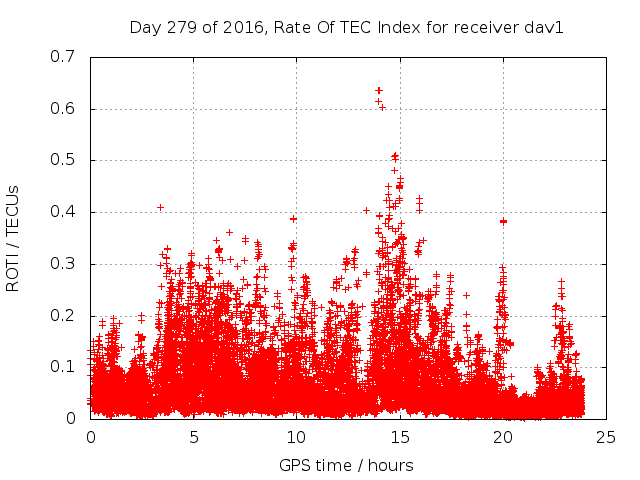 Day 279 of 2016, Rate Of TEC Index for receiver dav1

0.7
0.6
0.5
0.4
0.3
0.2
0.1
0

ROTI / TECUs

0 5 10 15 20 25

GPS time / hours